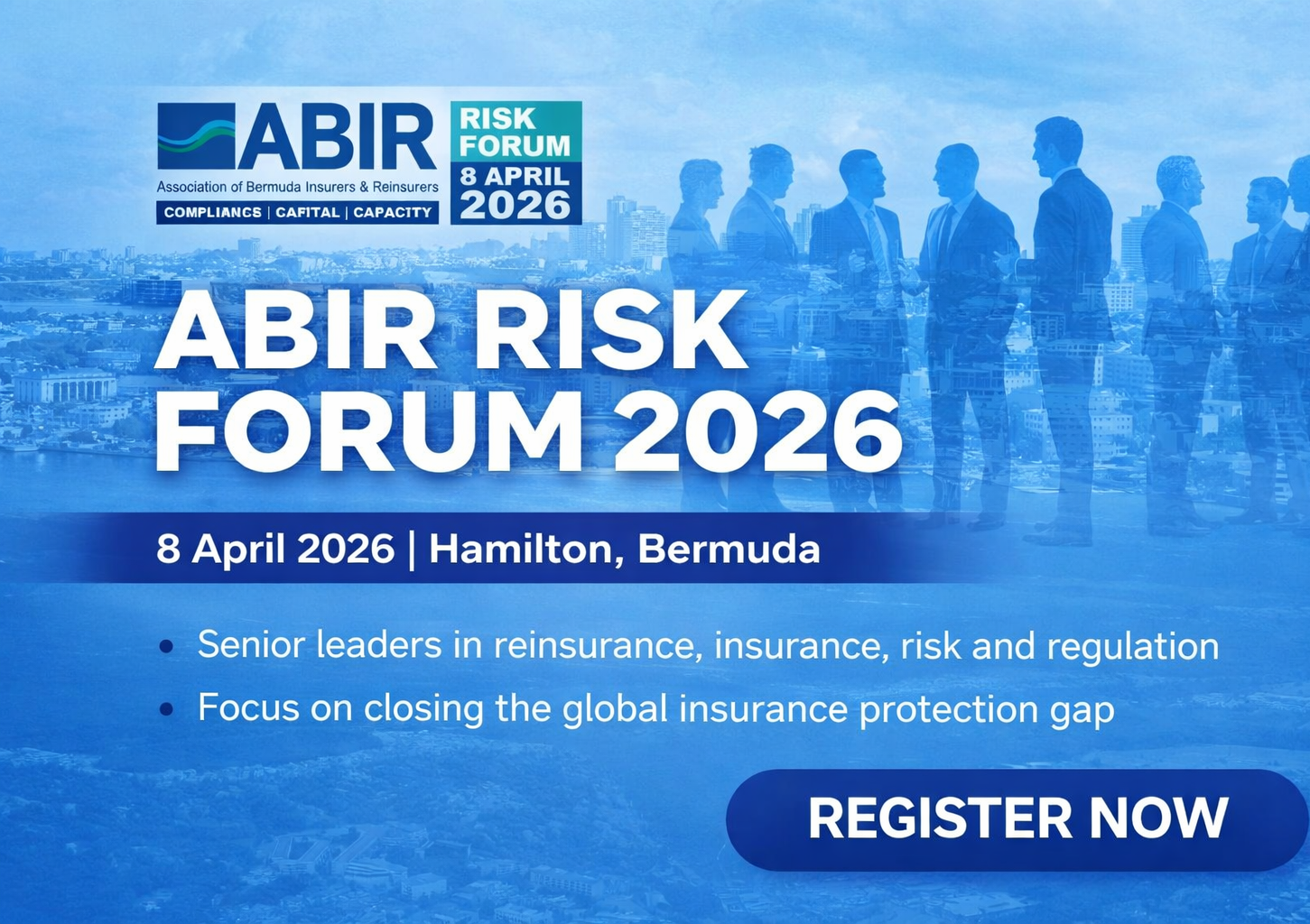 ABIR
Association of Bermuda Insurers & Reinsurers
COMPLIANCS | CAFITAL | CAPACITY

RISK FORUM
8 APRIL
2026

ABIR RISK FORUM 2026

8 April 2026 | Hamilton, Bermuda

• Senior leaders in reinsurance, insurance, risk and regulation
• Focus on closing the global insurance protection gap

REGISTER NOW